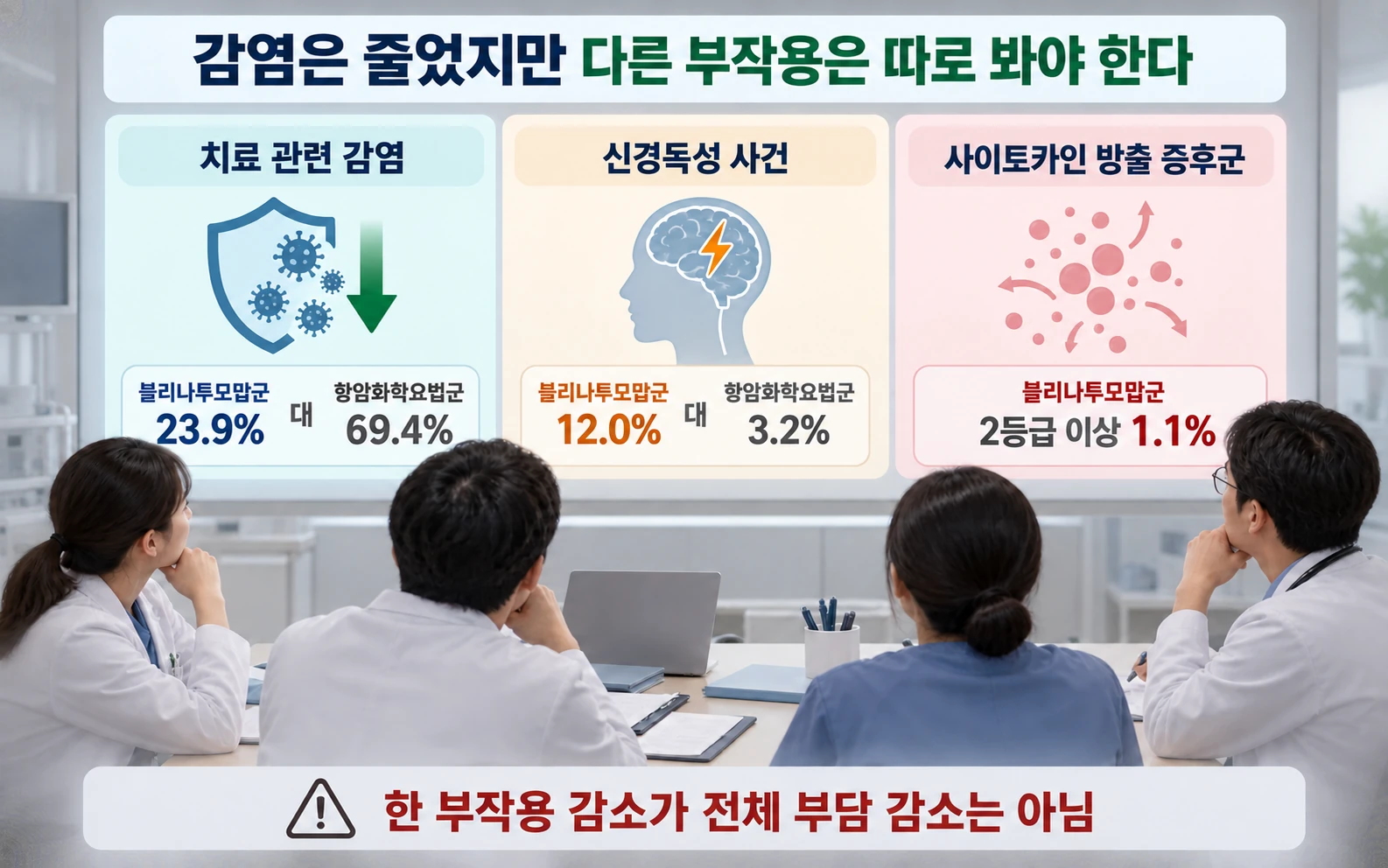 감염은 줄었지만 다른 부작용은 따로 봐야 한다

치료 관련 감염

블리나투모맙군
23.9%
대
항암화학요법군
69.4%

신경독성 사건

블리나투모맙군
12.0%
대
항암화학요법군
3.2%

사이토카인 방출 증후군

블리나투모맙군
2등급 이상 1.1%

한 부작용 감소가 전체 부담 감소는 아님